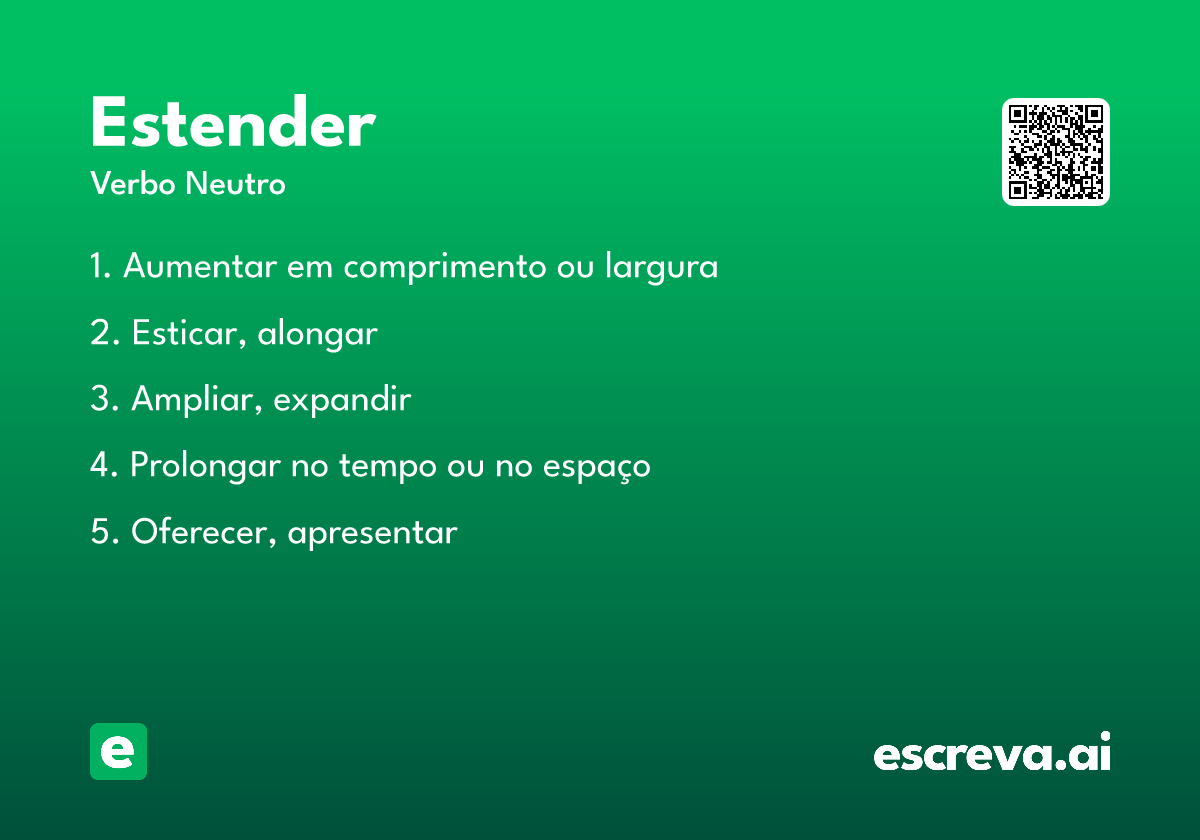 Estender

Verbo Neutro

1. Aumentar em comprimento ou largura

2. Esticar, alongar

3. Ampliar, expandir

4. Prolongar no tempo ou no espaço

5. Oferecer, apresentar

e

escreva.ai